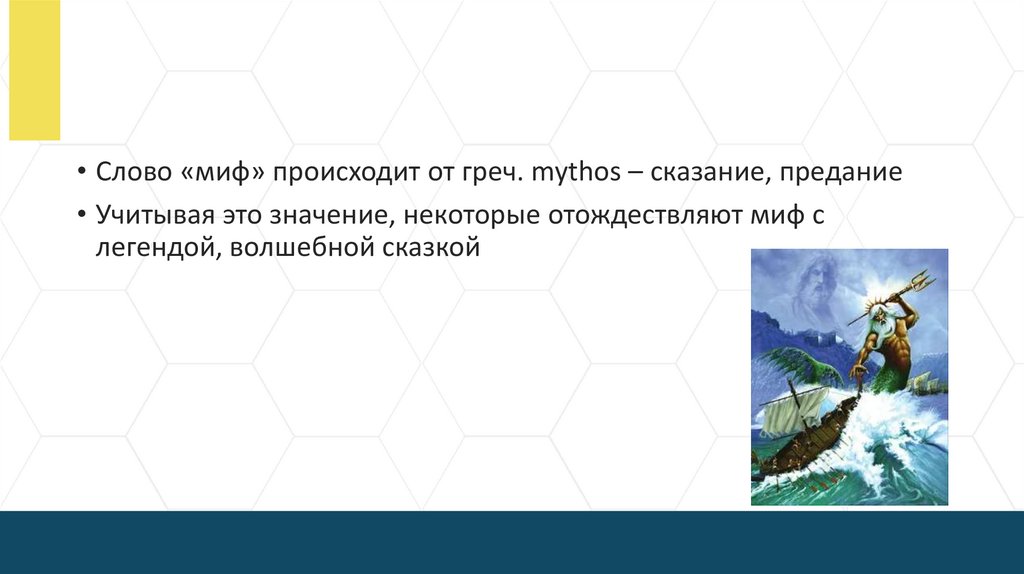 • Слово «миф» происходит от греч. mythos – сказание, предание

• Учитывая это значение, некоторые отождествляют миф с легендой, волшебной сказкой